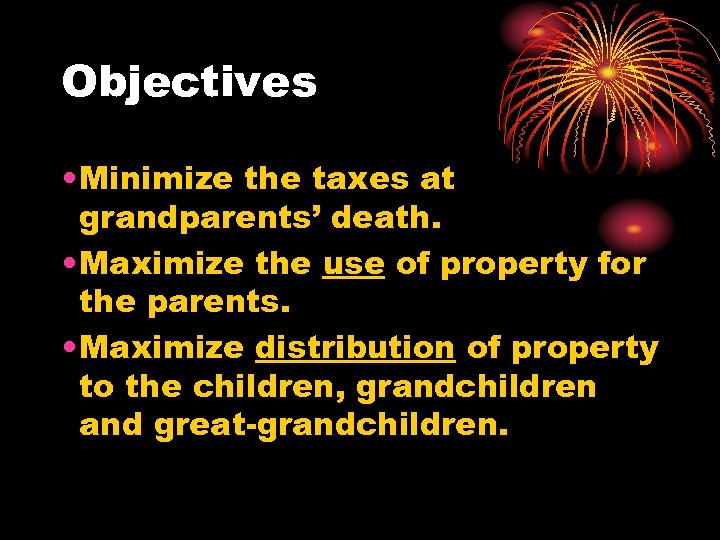 Objectives

• Minimize the taxes at grandparents’ death.

• Maximize the use of property for the parents.

• Maximize distribution of property to the children, grandchildren and great-grandchildren.